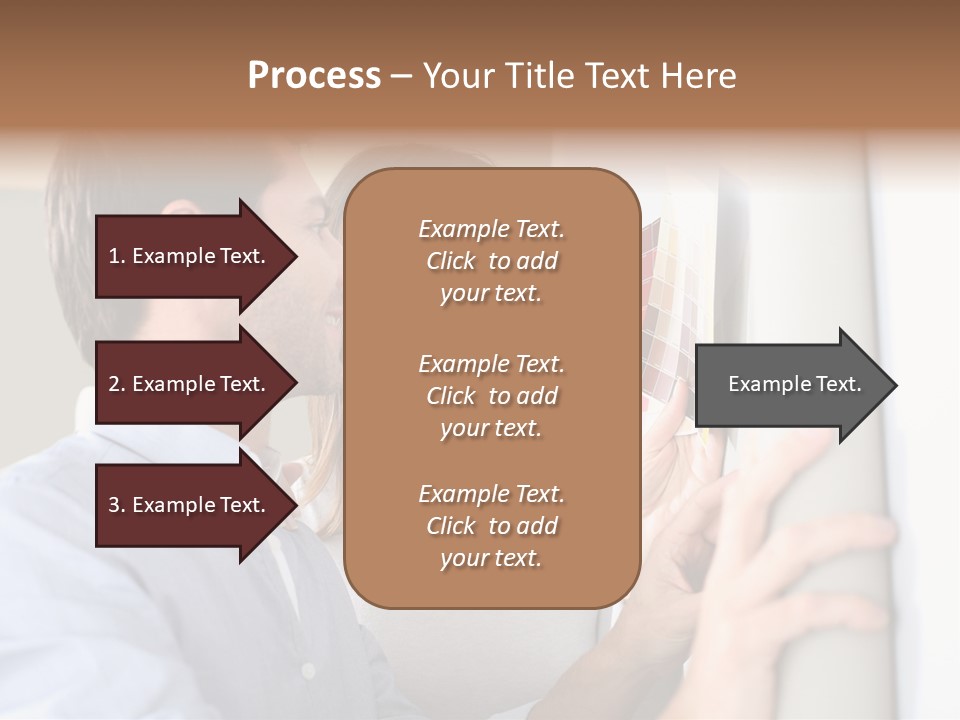 Process – Your Title Text Here

1. Example Text.

2. Example Text.

3. Example Text.

Example Text. Click to add your text.

Example Text. Click to add your text.

Example Text. Click to add your text.

Example Text.